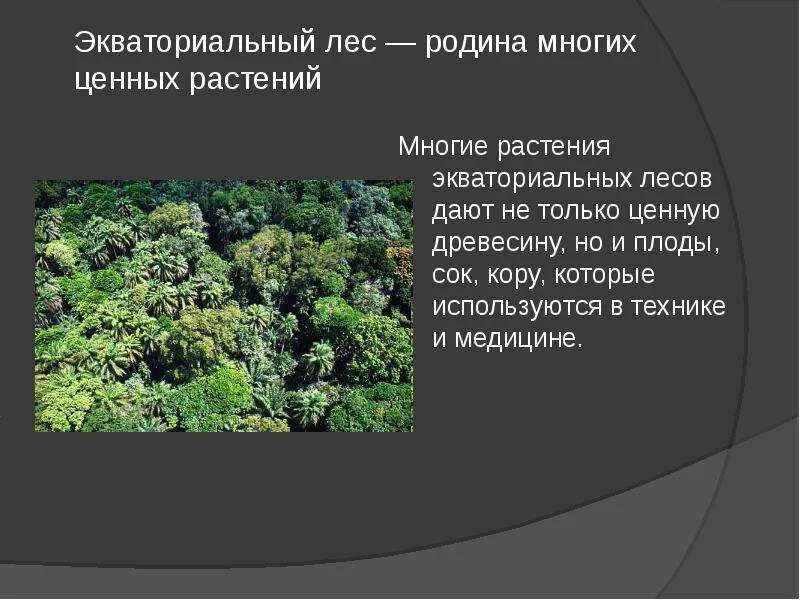 Экваториальный лес — родина многих ценных растений

Многие растения экваториальных лесов дают не только ценную древесину, но и плоды, сок, кору, которые используются в технике и медицине.